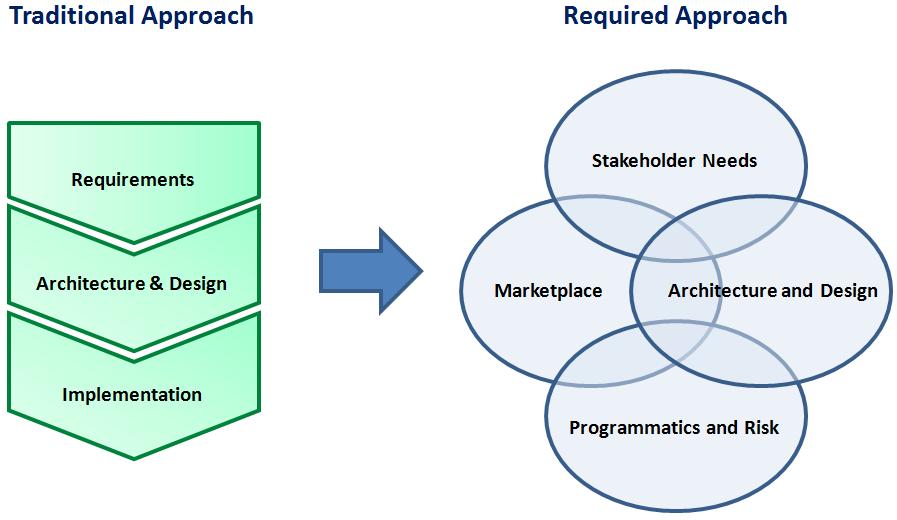 Traditional Approach

Requirements

Architecture & Design

Implementation

Required Approach

Stakeholder Needs

Marketplace

Architecture and Design

Programmatics and Risk